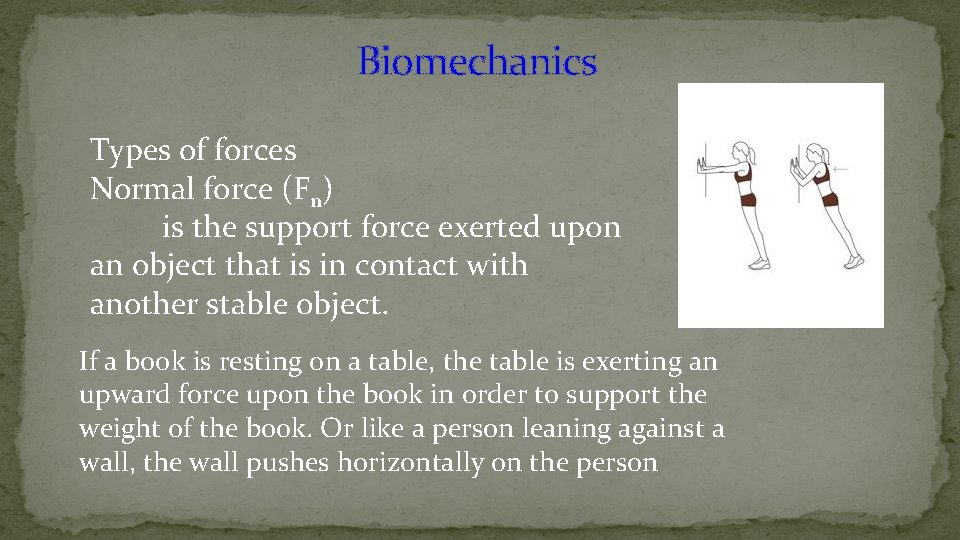 Biomechanics

Types of forces
Normal force ($F_n$)
is the support force exerted upon an object that is in contact with another stable object.

If a book is resting on a table, the table is exerting an upward force upon the book in order to support the weight of the book. Or like a person leaning against a wall, the wall pushes horizontally on the person